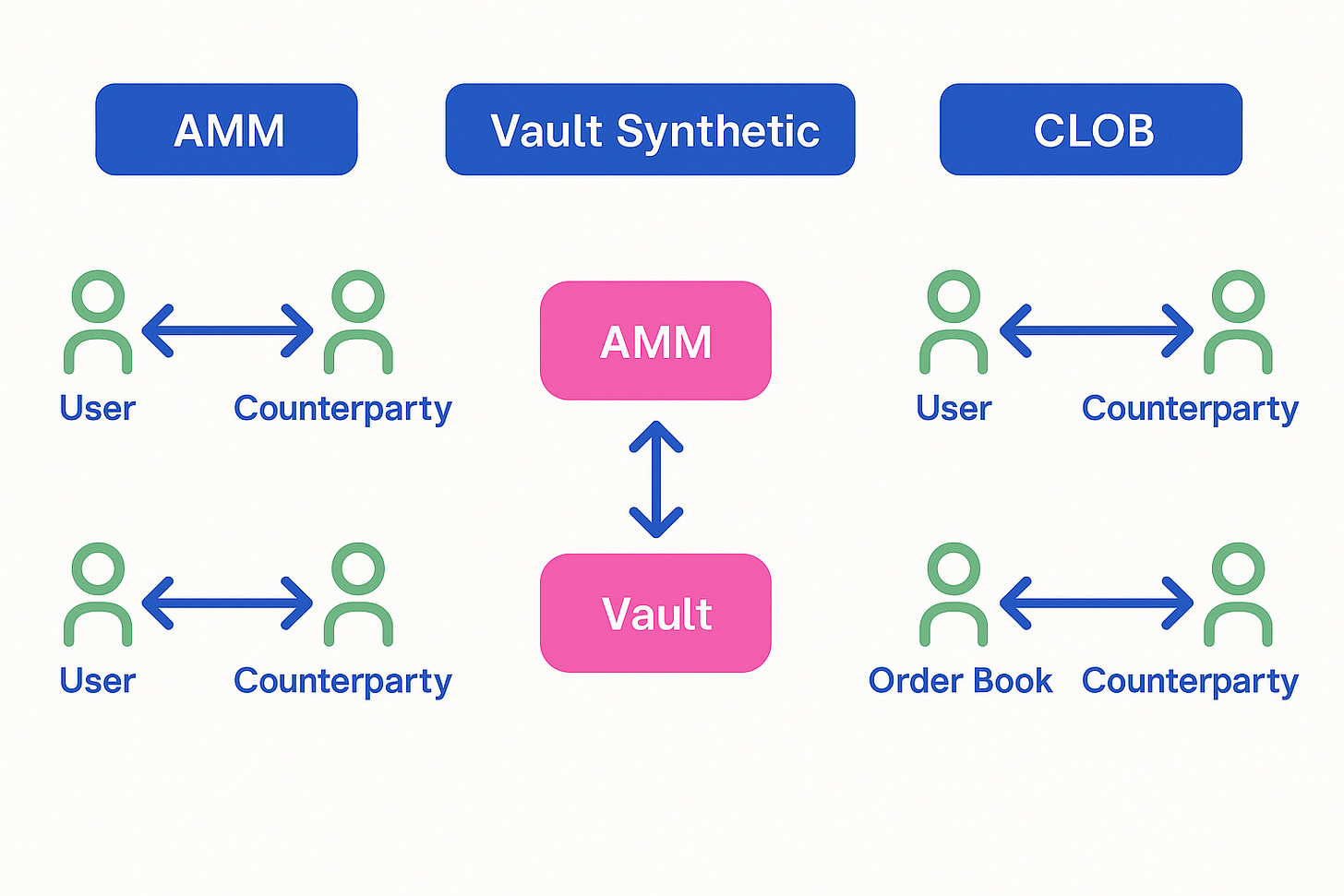 AMM

User Counterparty

User Counterparty

Vault Synthetic

AMM

Vault

CLOB

User Counterparty

Order Book Counterparty